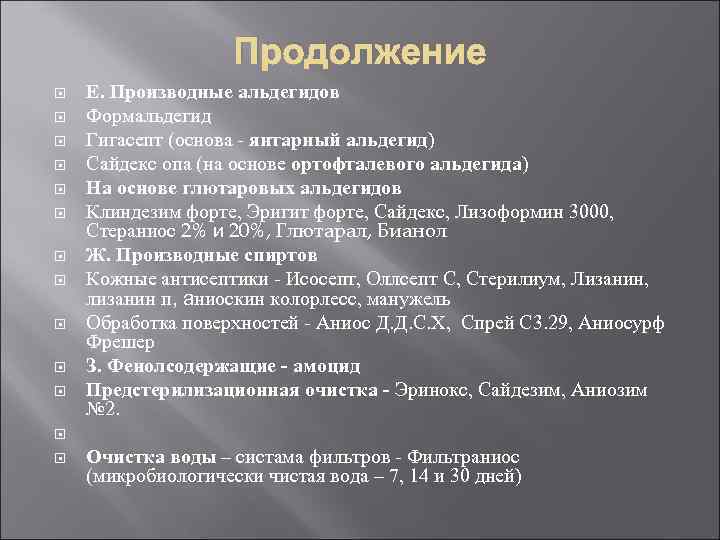 Продолжение

Е. Производные альдегидов

Формальдегид

Гигасепт (основа - янтарный альдегид)

Сайдекс опа (на основе ортофталевого альдегида)

На основе глютаровых альдегидов

Клиндезим форте, Эригит форте, Сайдекс, Лизоформин 3000, Стераниос 2% и 20%, Глютарал, Бианол

Ж. Производные спиртов

Кожные антисептики - Исосепт, Оллсепт С, Стерилиум, Лизанин, лизанин п, аниоскин колорлесс, манужель

Обработка поверхностей - Аниос Д.Д.С.Х, Спрей С3.29, Аниосурф Фрешер

З. Фенолсодержащие - амоцид

Предстерилизационная очистка - Эринокс, Сайдезим, Аниозим №2.

Очистка воды – систама фильтров - Фильтраниос (микробиологически чистая вода – 7, 14 и 30 дней)